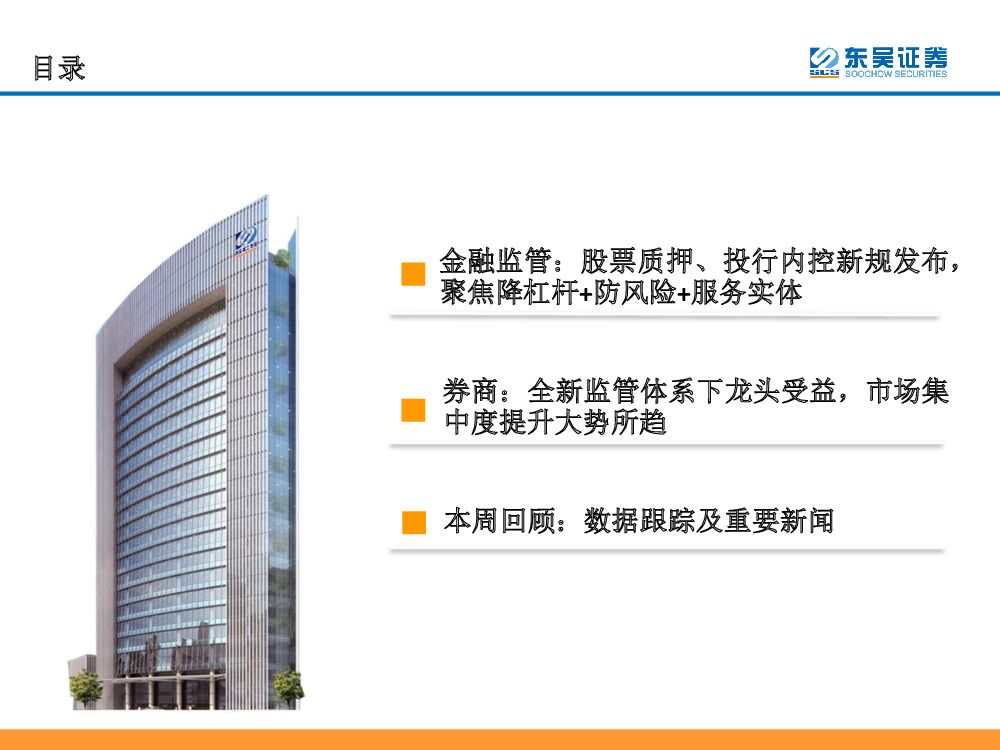 目录

东吴证券
SOOCHOW SECURITIES

金融监管：股票质押、投行内控新规发布，聚焦降杠杆+防风险+服务实体

券商：全新监管体系下龙头受益，市场集中度提升大势所趋

本周回顾：数据跟踪及重要新闻